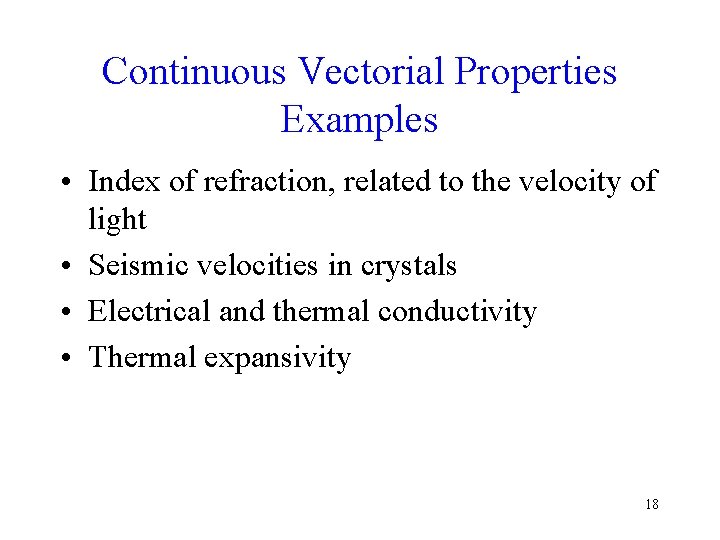 Continuous Vectorial Properties Examples

• Index of refraction, related to the velocity of light
• Seismic velocities in crystals
• Electrical and thermal conductivity
• Thermal expansivity

18